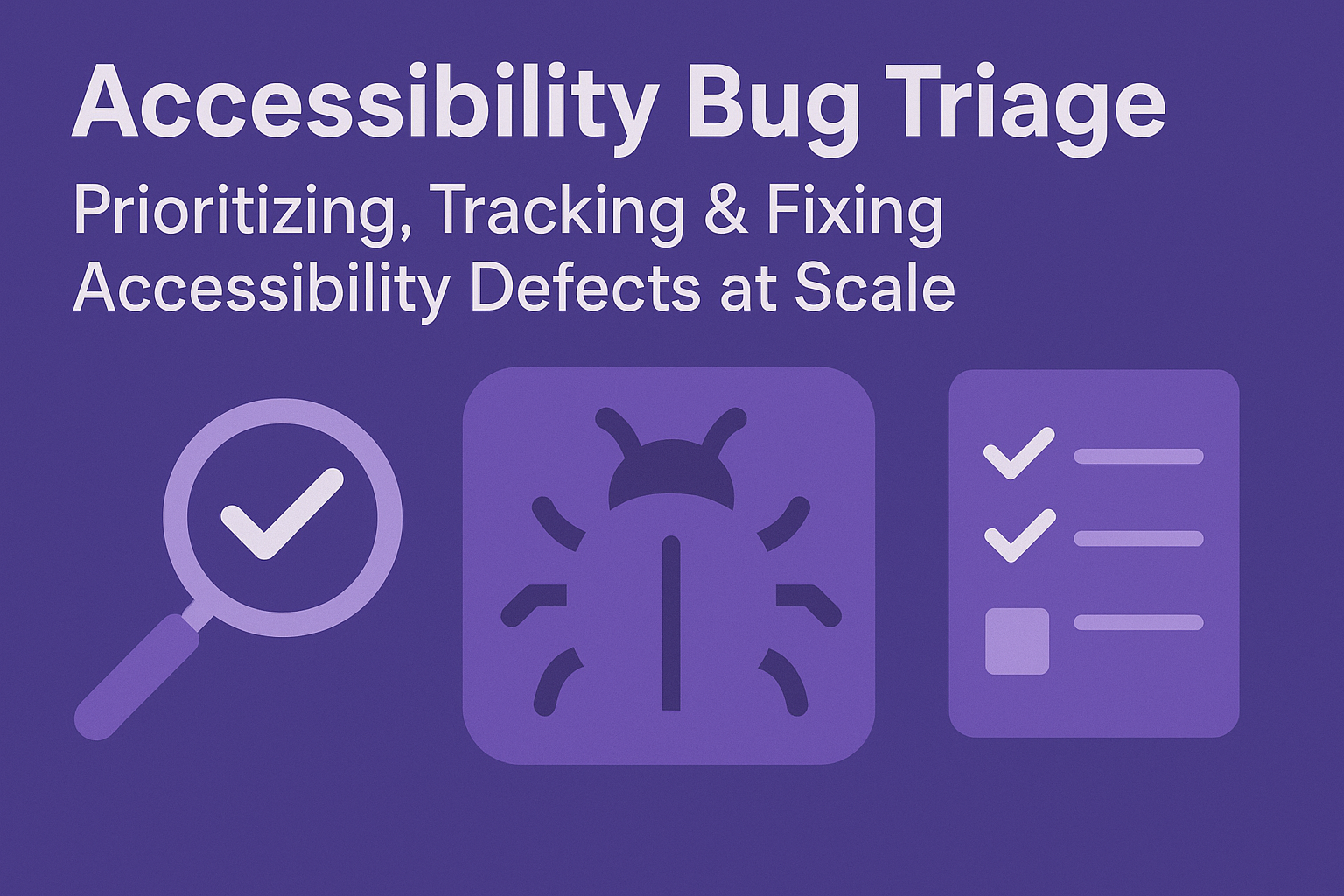 Accessibility Bug Triage

Prioritizing, Tracking & Fixing Accessibility Defects at Scale